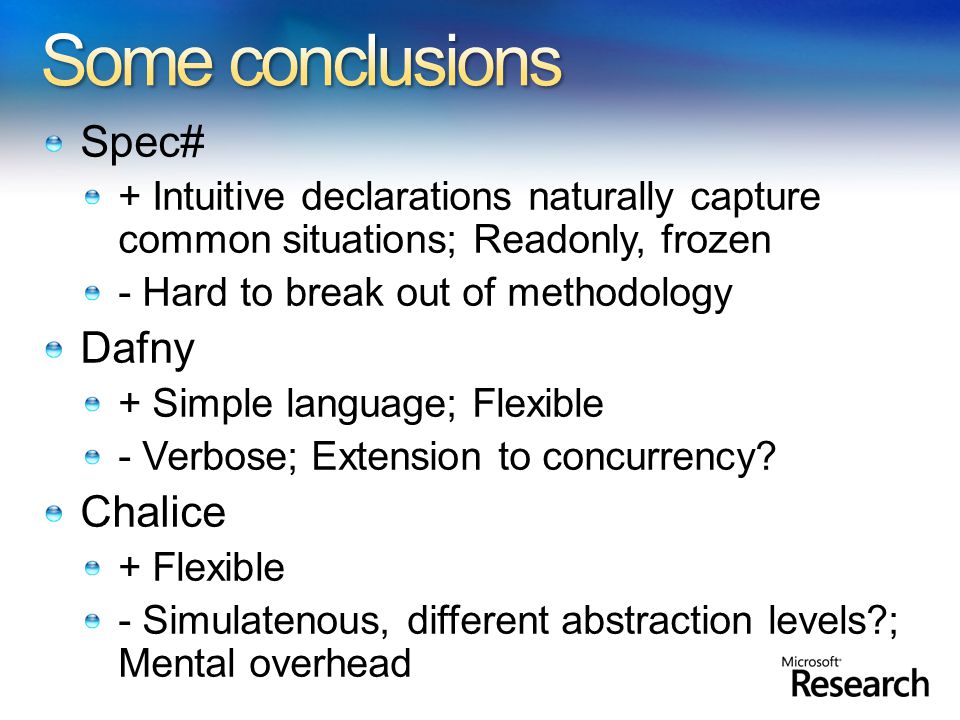 Some conclusions

Spec#

+ Intuitive declarations naturally capture common situations; Readonly, frozen

- Hard to break out of methodology

Dafny

+ Simple language; Flexible

- Verbose; Extension to concurrency?

Chalice

+ Flexible

- Simulatenous, different abstraction levels?; Mental overhead

Microsoft Research